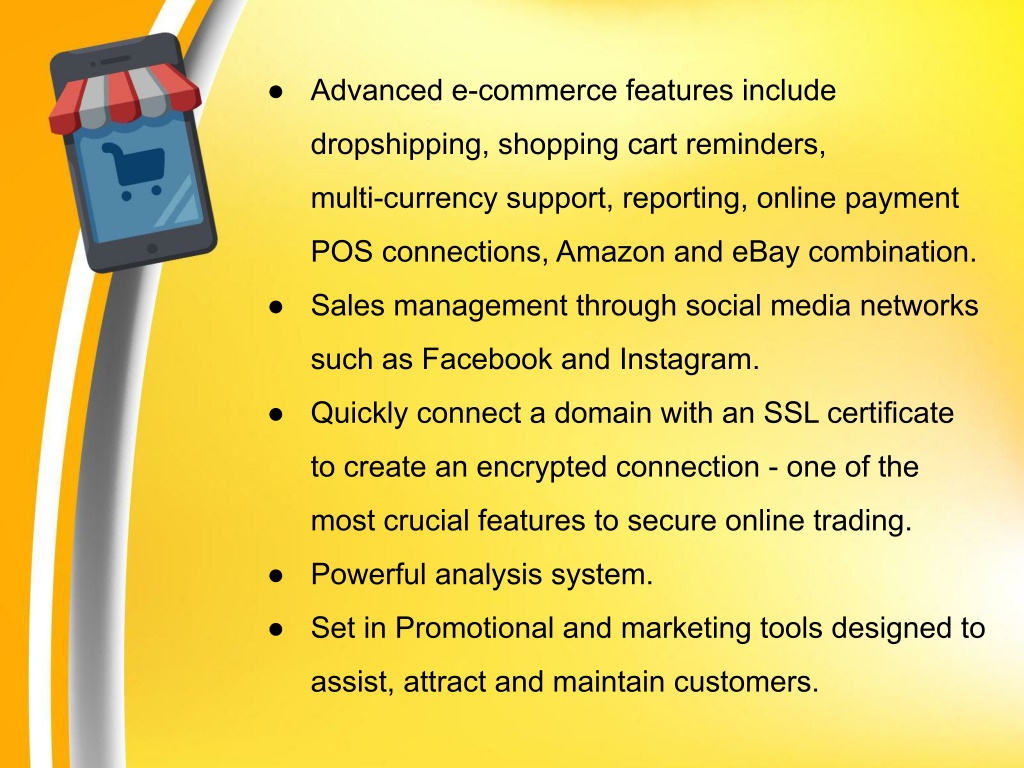 ● Advanced e-commerce features include dropshipping, shopping cart reminders, multi-currency support, reporting, online payment POS connections, Amazon and eBay combination.
● Sales management through social media networks such as Facebook and Instagram.
● Quickly connect a domain with an SSL certificate to create an encrypted connection - one of the most crucial features to secure online trading.
● Powerful analysis system.
● Set in Promotional and marketing tools designed to assist, attract and maintain customers.